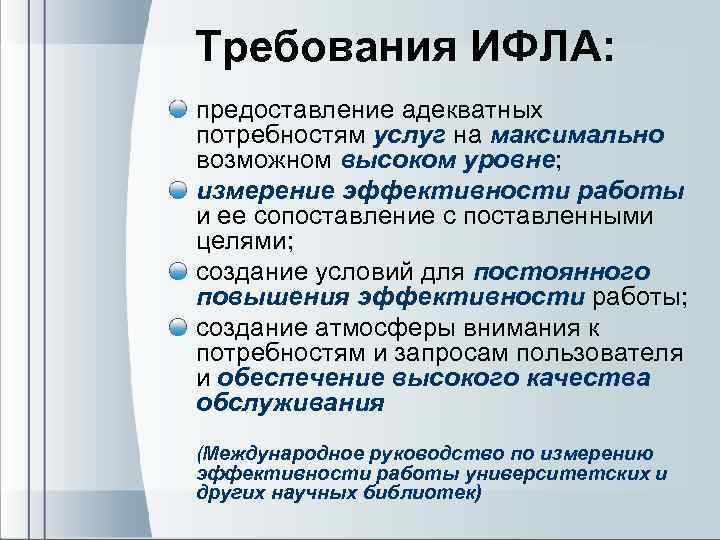 Требования ИФЛА:

предоставление адекватных потребностям услуг на максимально возможном высоком уровне;

измерение эффективности работы и ее сопоставление с поставленными целями;

создание условий для постоянного повышения эффективности работы;

создание атмосферы внимания к потребностям и запросам пользователя и обеспечение высокого качества обслуживания

(Международное руководство по измерению эффективности работы университетских и других научных библиотек)